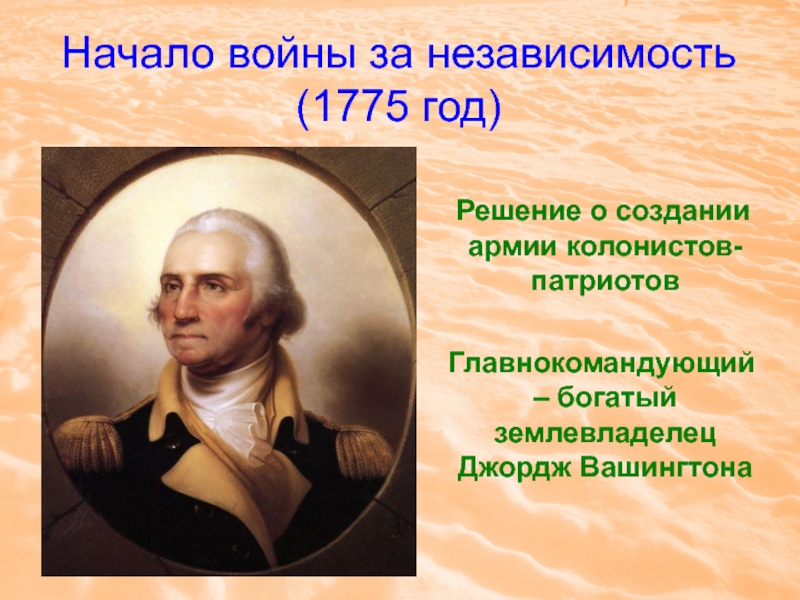 Начало войны за независимость (1775 год)

Решение о создании армии колонистов-патриотов

Главнокомандующий – богатый землевладелец Джордж Вашингтона